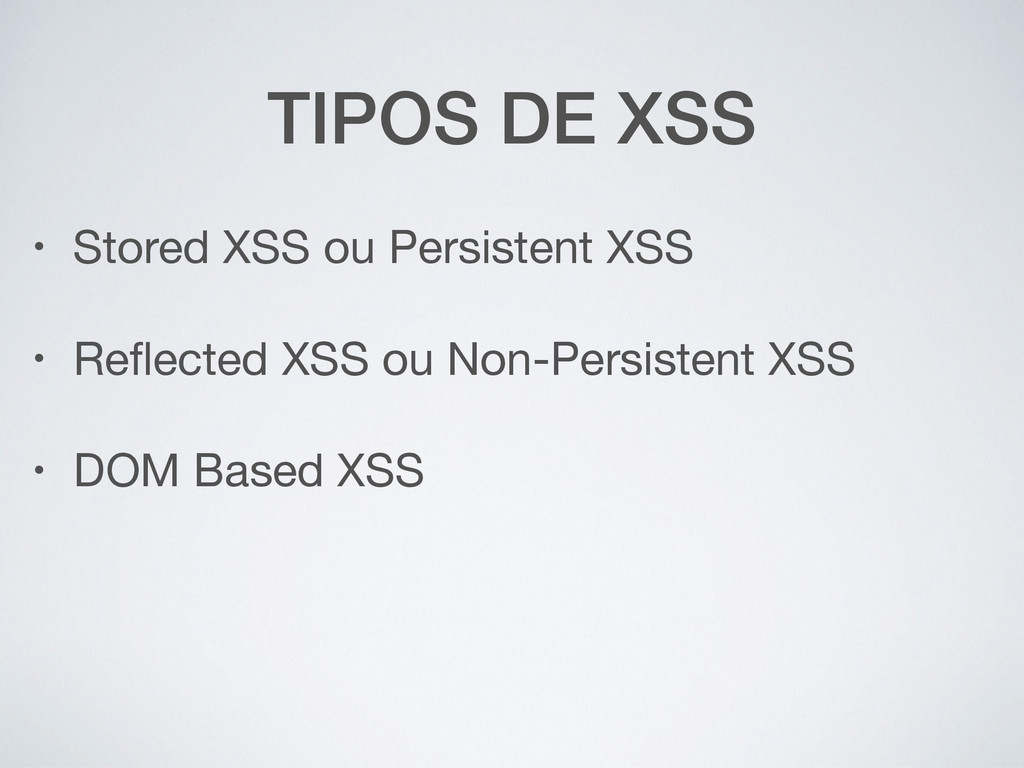 TIPOS DE XSS

• Stored XSS ou Persistent XSS

• Reflected XSS ou Non-Persistent XSS

• DOM Based XSS